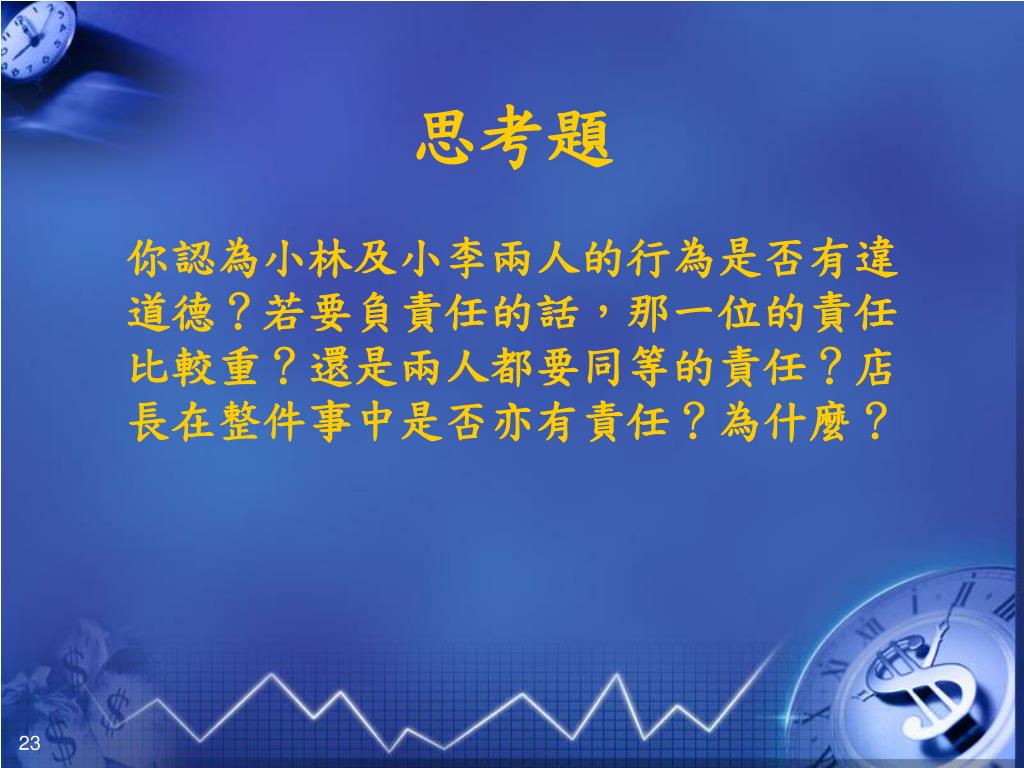 思考題

你認為小林及小李兩人的行為是否有違道德？若要負責任的話，那一位的責任比較重？還是兩人都要同等的責任？店長在整件事中是否亦有責任？為什麼？

23